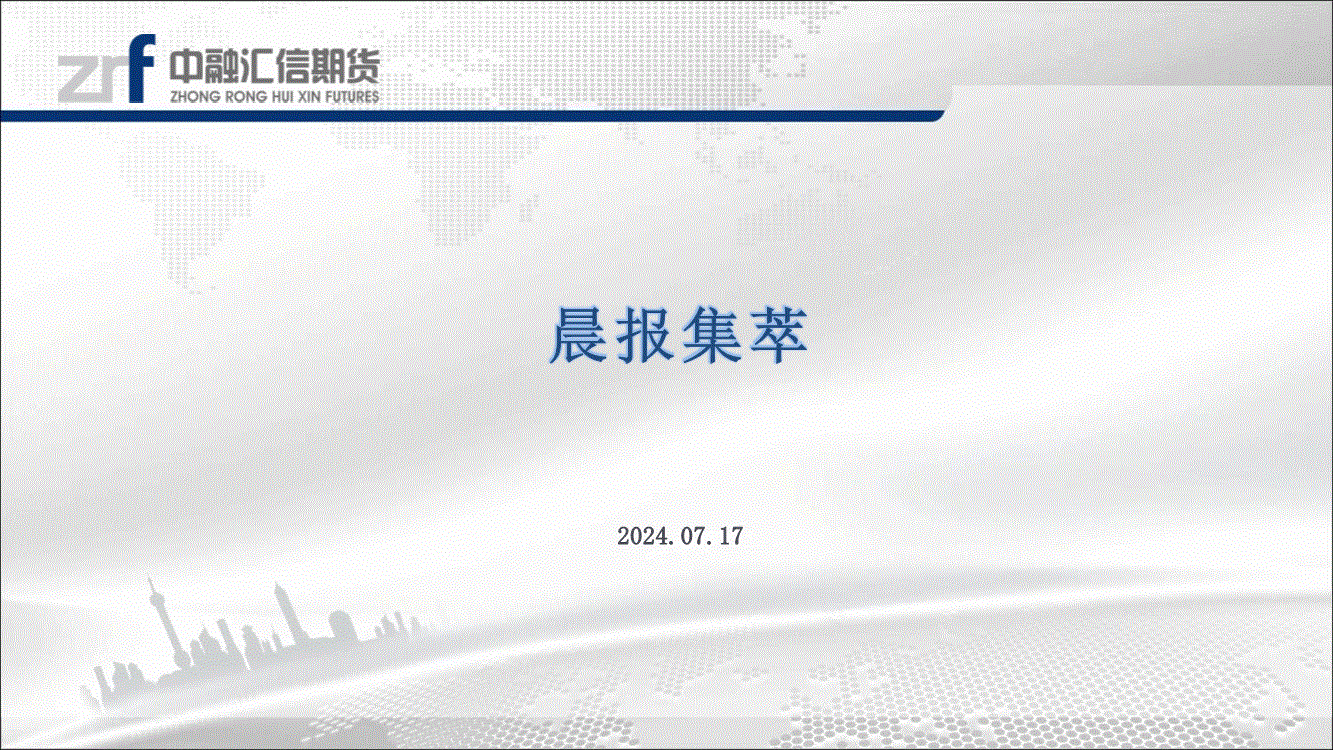 zrf 中融汇信期货
ZHONG RONG HUI XIN FUTURES

晨报集萃

2024.07.17